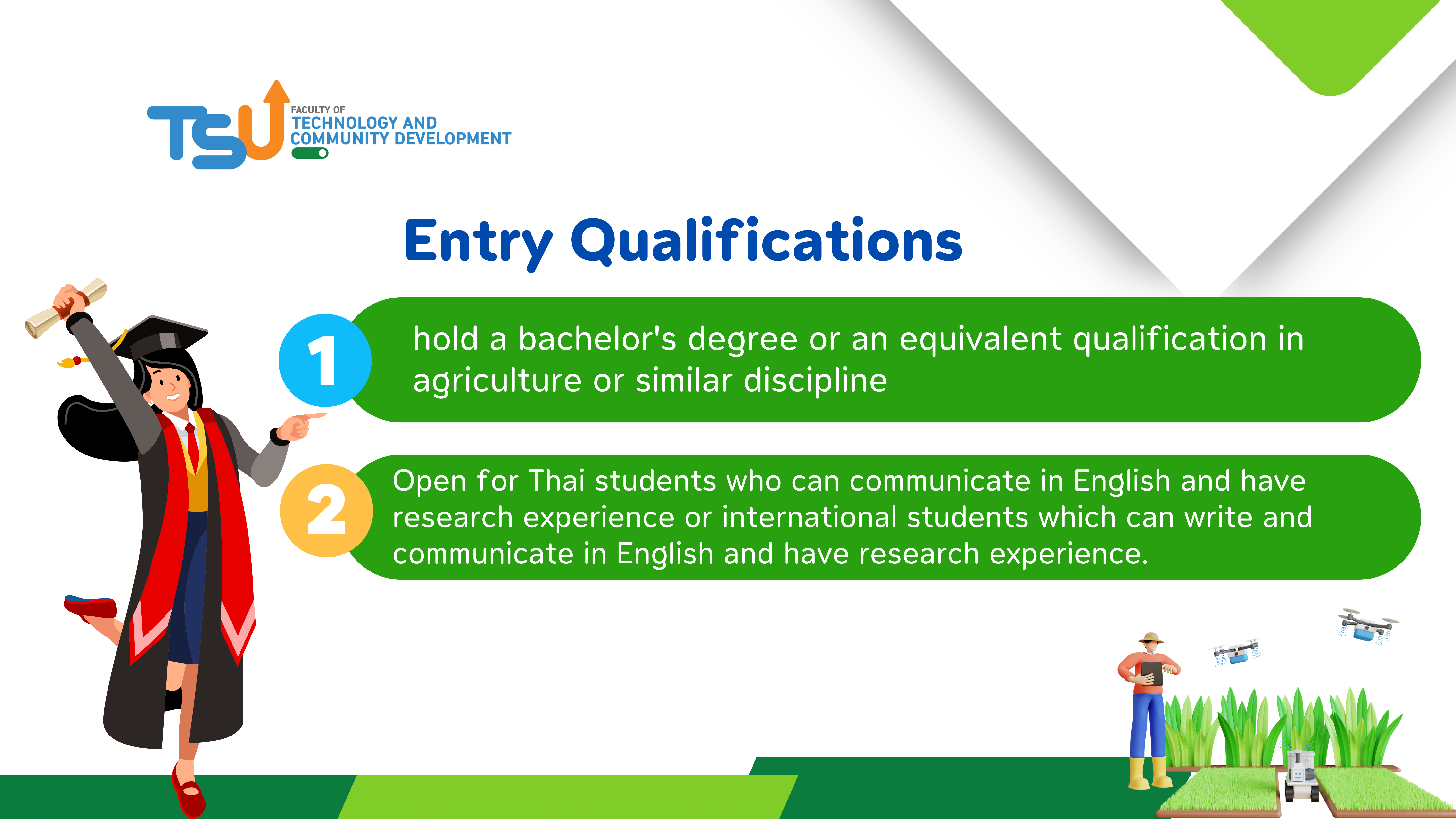 TSU FACULTY OF TECHNOLOGY AND COMMUNITY DEVELOPMENT

Entry Qualifications

1 hold a bachelor's degree or an equivalent qualification in agriculture or similar discipline

2 Open for Thai students who can communicate in English and have research experience or international students which can write and communicate in English and have research experience.